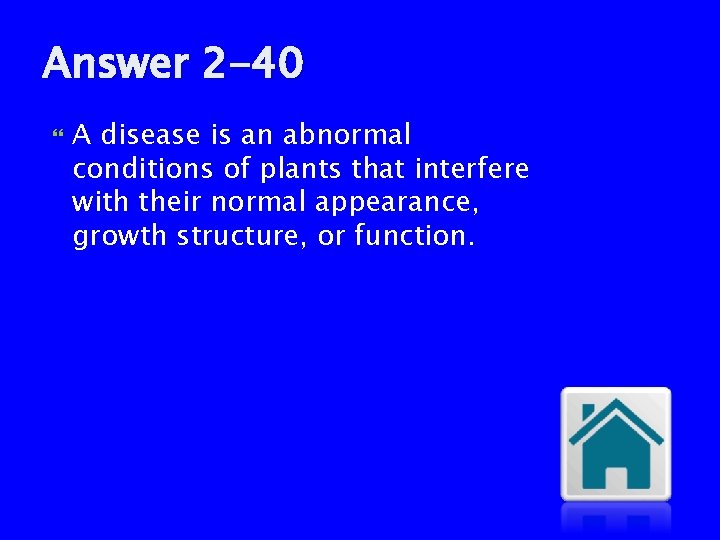 Answer 2-40

A disease is an abnormal conditions of plants that interfere with their normal appearance, growth structure, or function.